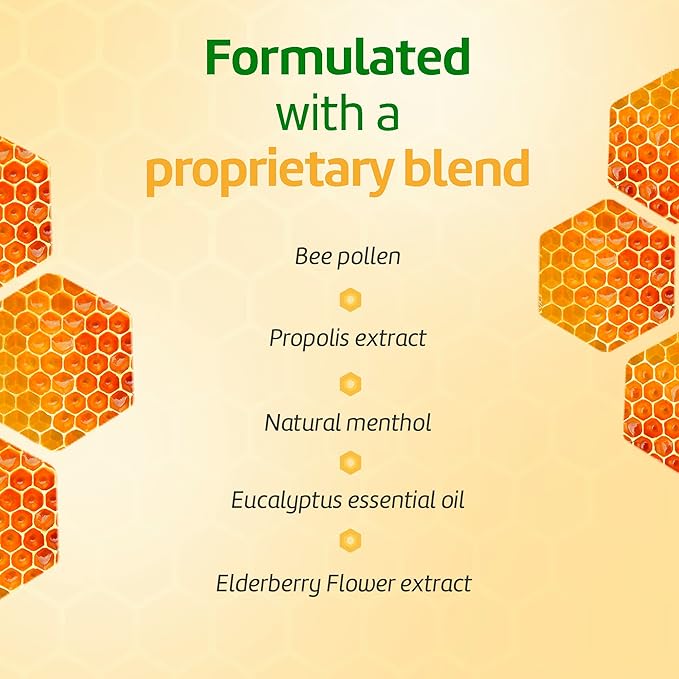 Formulated with a proprietary blend

Bee pollen

Propolis extract

Natural menthol

Eucalyptus essential oil

Elderberry Flower extract